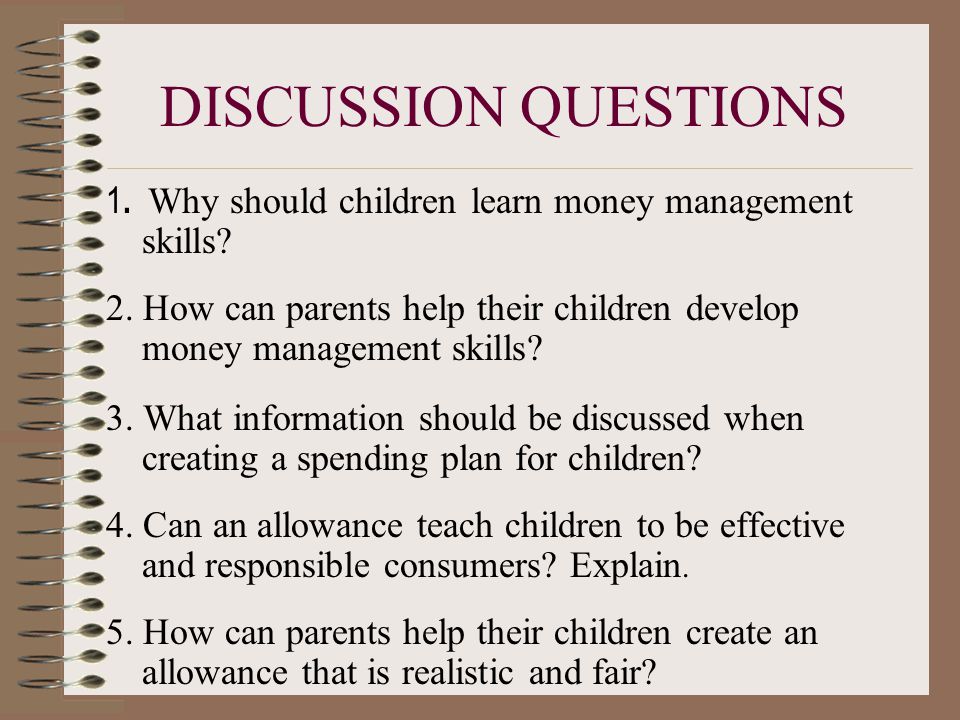 DISCUSSION QUESTIONS

1. Why should children learn money management skills?

2. How can parents help their children develop money management skills?

3. What information should be discussed when creating a spending plan for children?

4. Can an allowance teach children to be effective and responsible consumers? Explain.

5. How can parents help their children create an allowance that is realistic and fair?